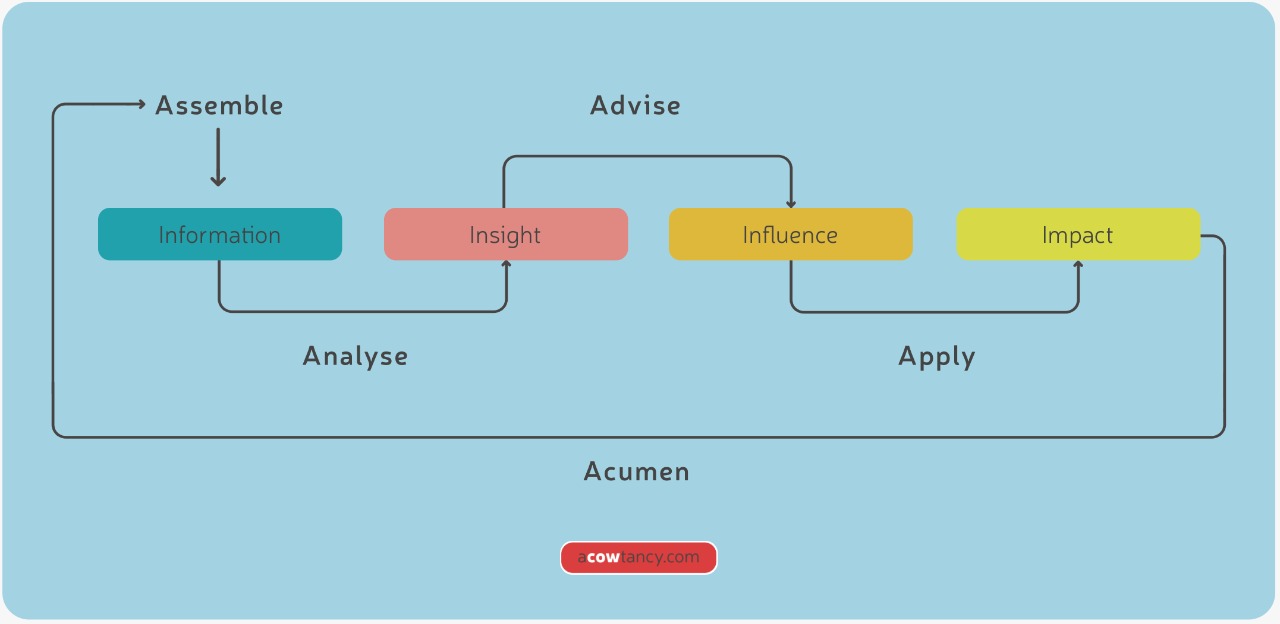 Assemble

Advise

Information

Insight

Influence

Impact

Analyse

Apply

Acumen

acowtancy.com